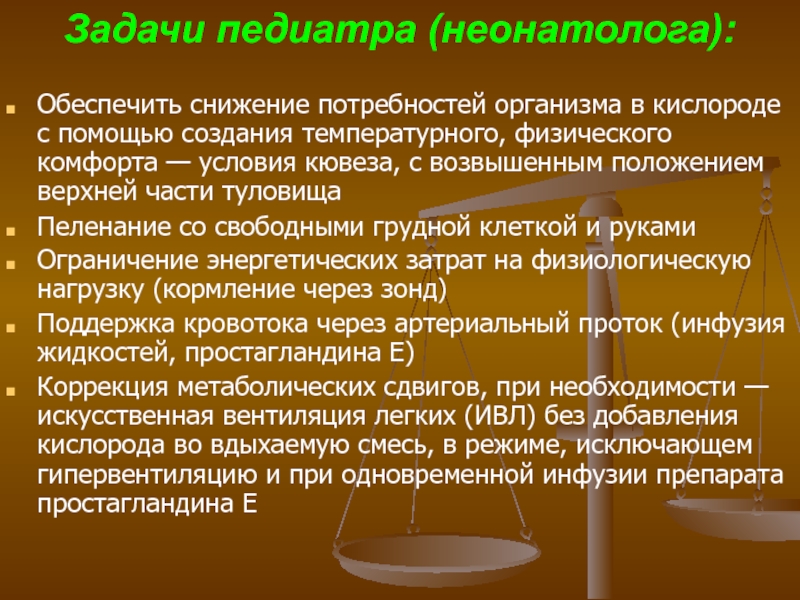 Задачи педиатра (неонатолога):

Обеспечить снижение потребностей организма в кислороде с помощью создания температурного, физического комфорта — условия кювеза, с возвышенным положением верхней части туловища

Пеленание со свободными грудной клеткой и руками

Ограничение энергетических затрат на физиологическую нагрузку (кормление через зонд)

Поддержка кровотока через артериальный проток (инфузия жидкостей, простагландина Е)

Коррекция метаболических сдвигов, при необходимости — искусственная вентиляция легких (ИВЛ) без добавления кислорода во вдыхаемую смесь, в режиме, исключающем гипервентиляцию и при одновременной инфузии препарата простагландина Е